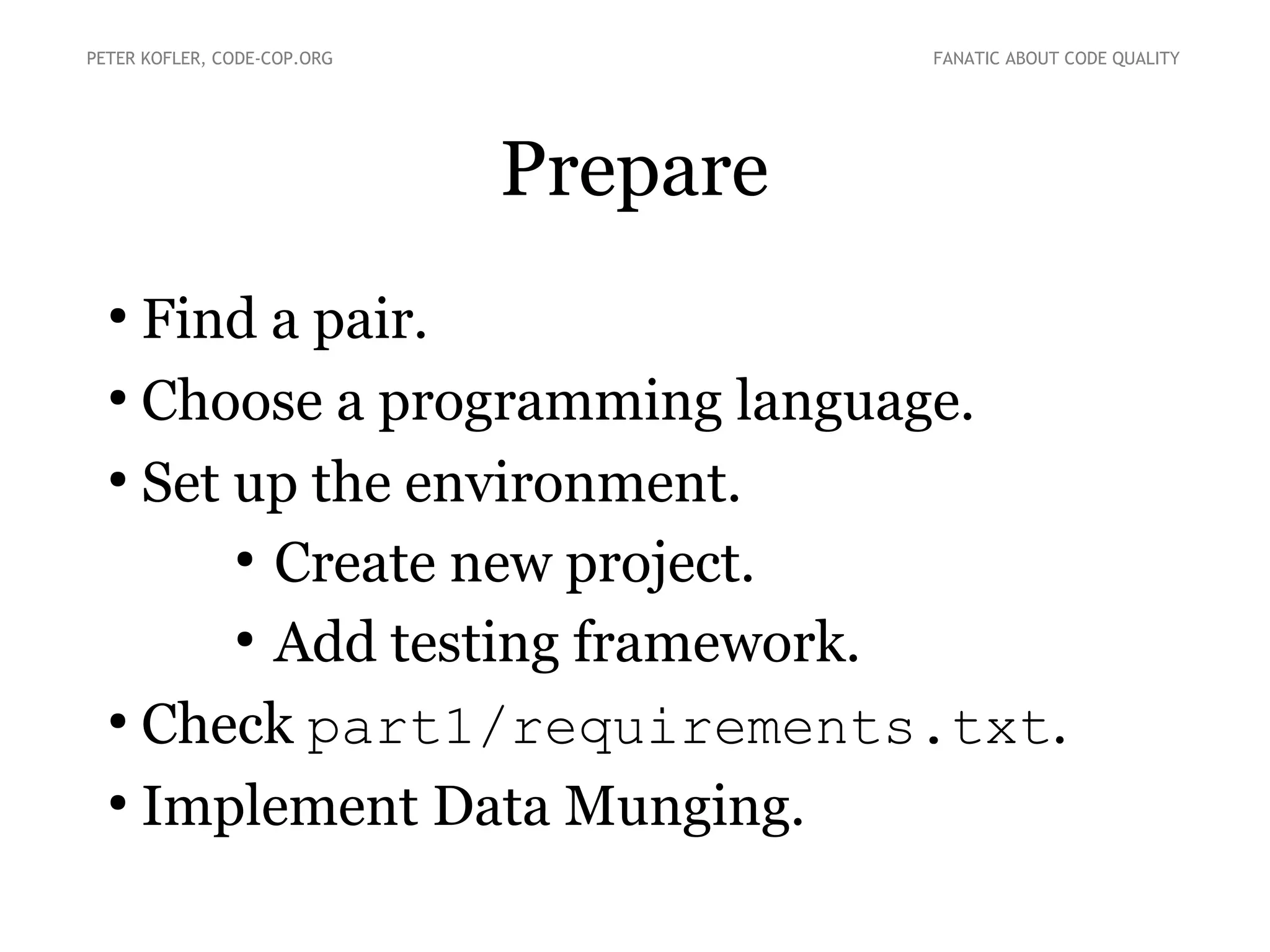 PETER KOFLER, CODE-COP.ORG

FANATIC ABOUT CODE QUALITY

Prepare

• Find a pair.
• Choose a programming language.
• Set up the environment.
  • Create new project.
  • Add testing framework.
• Check part1/requirements.txt.
• Implement Data Munging.